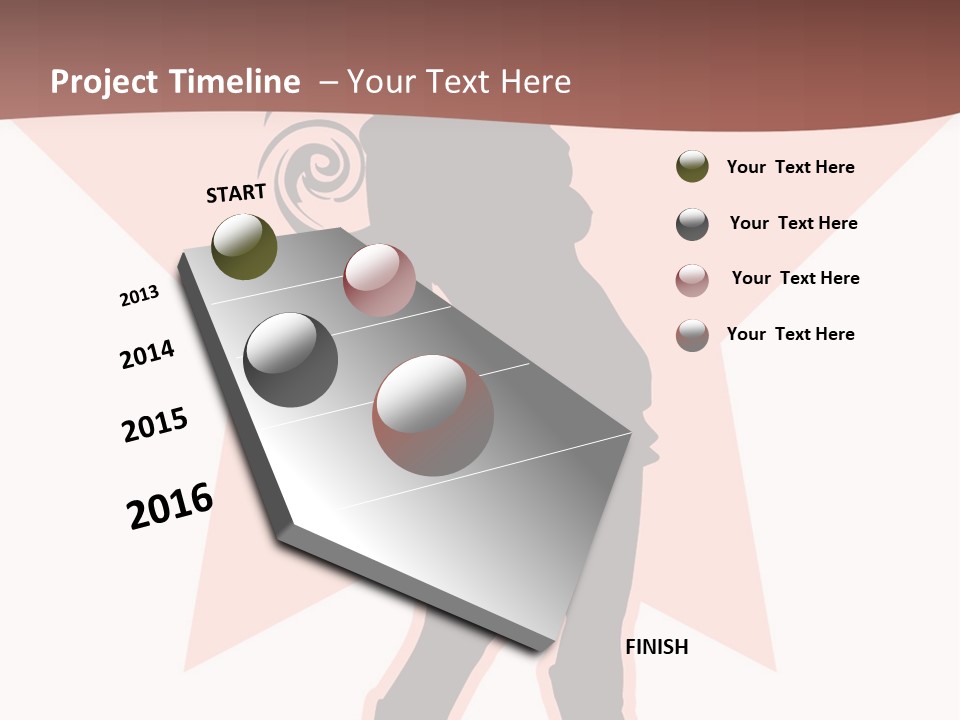 Project Timeline – Your Text Here

START

2013

2014

2015

2016

FINISH

Your Text Here

Your Text Here

Your Text Here

Your Text Here